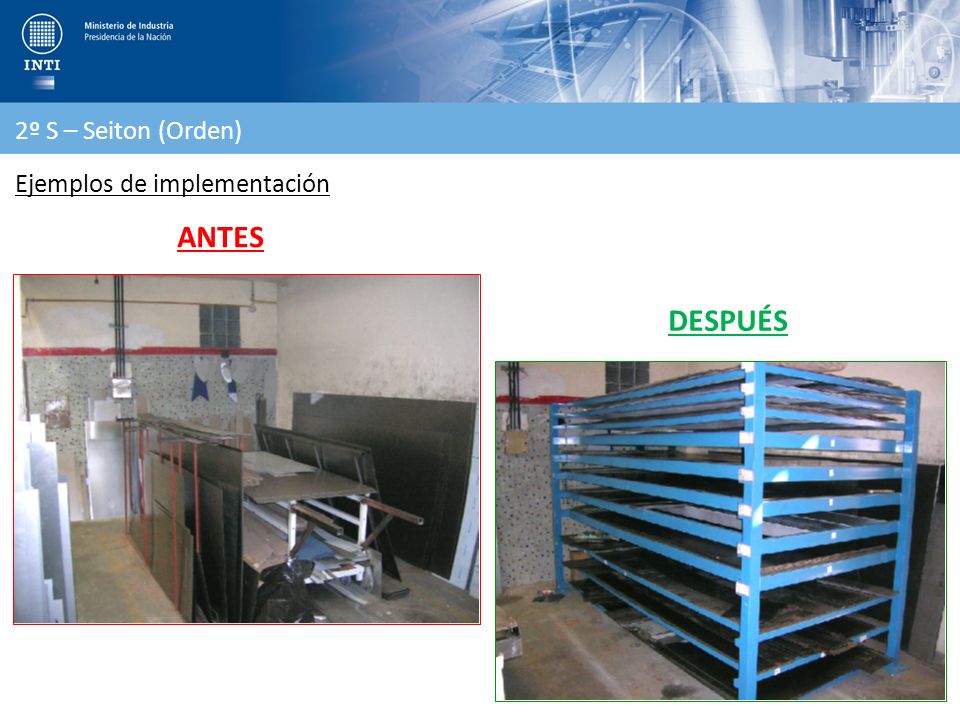 INTI

Ministerio de Industria
Presidencia de la Nación

2º S – Seiton (Orden)

Ejemplos de implementación

ANTES

DESPUÉS